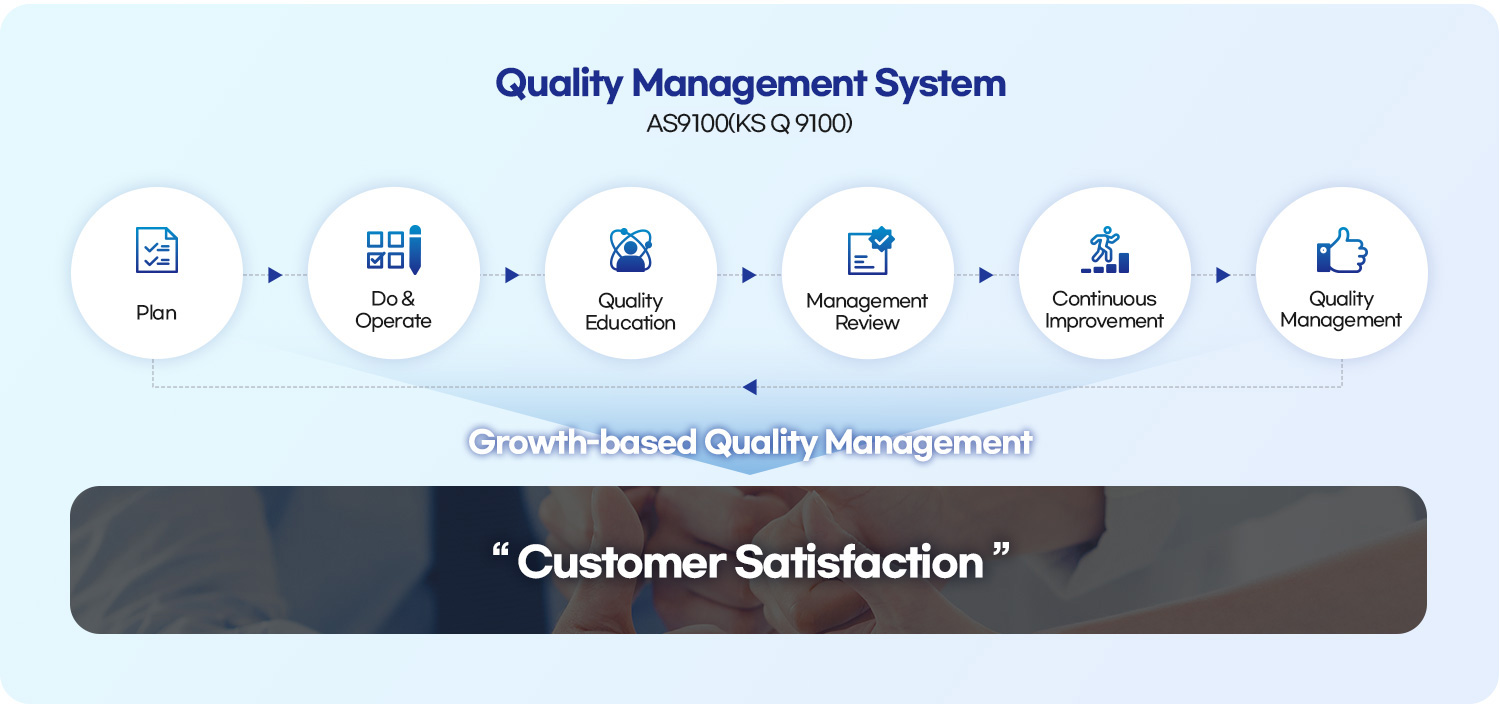 Quality Management System
AS9100(KS Q 9100)

Plan

Do & Operate

Quality Education

Management Review

Continuous Improvement

Quality Management

Growth-based Quality Management

“ Customer Satisfaction ”